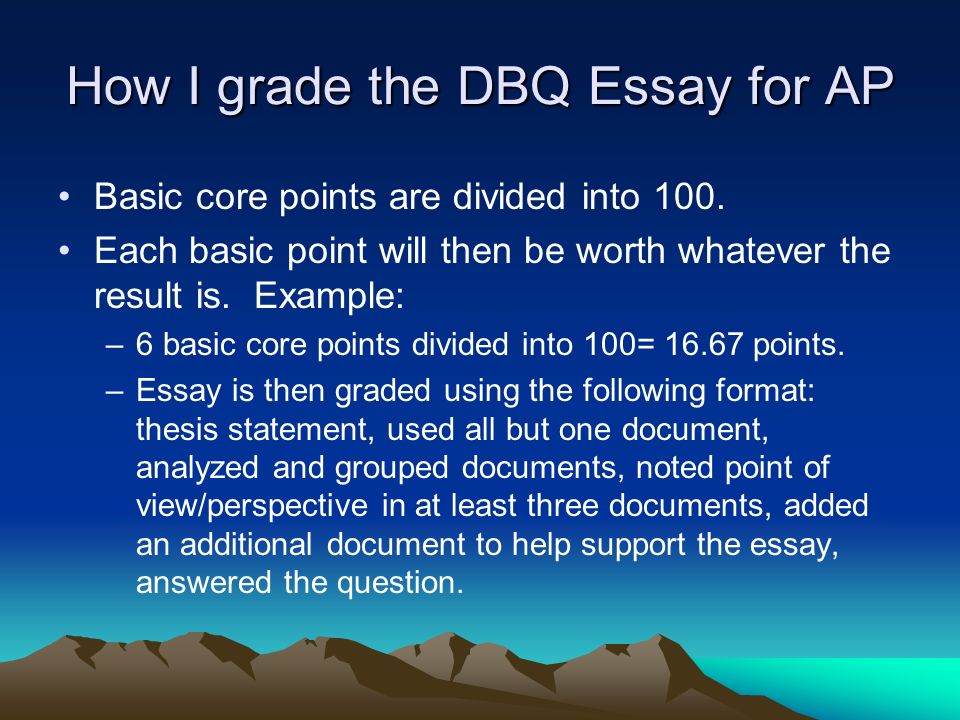 How I grade the DBQ Essay for AP

• Basic core points are divided into 100.
• Each basic point will then be worth whatever the result is. Example:
– 6 basic core points divided into 100= 16.67 points.
– Essay is then graded using the following format: thesis statement, used all but one document, analyzed and grouped documents, noted point of view/perspective in at least three documents, added an additional document to help support the essay, answered the question.